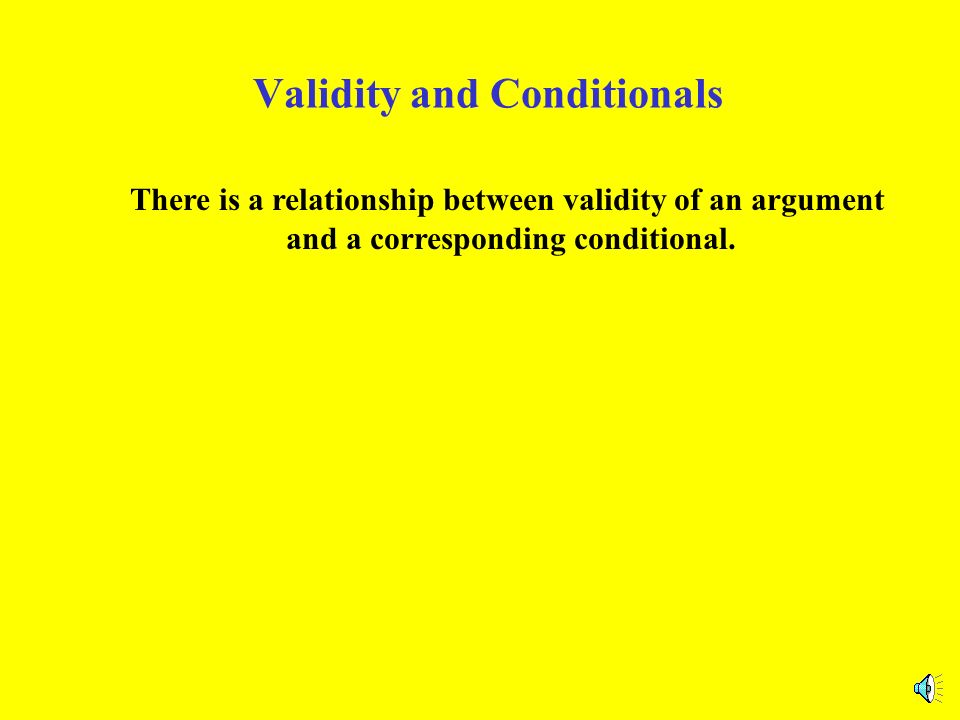 Validity and Conditionals

There is a relationship between validity of an argument and a corresponding conditional.